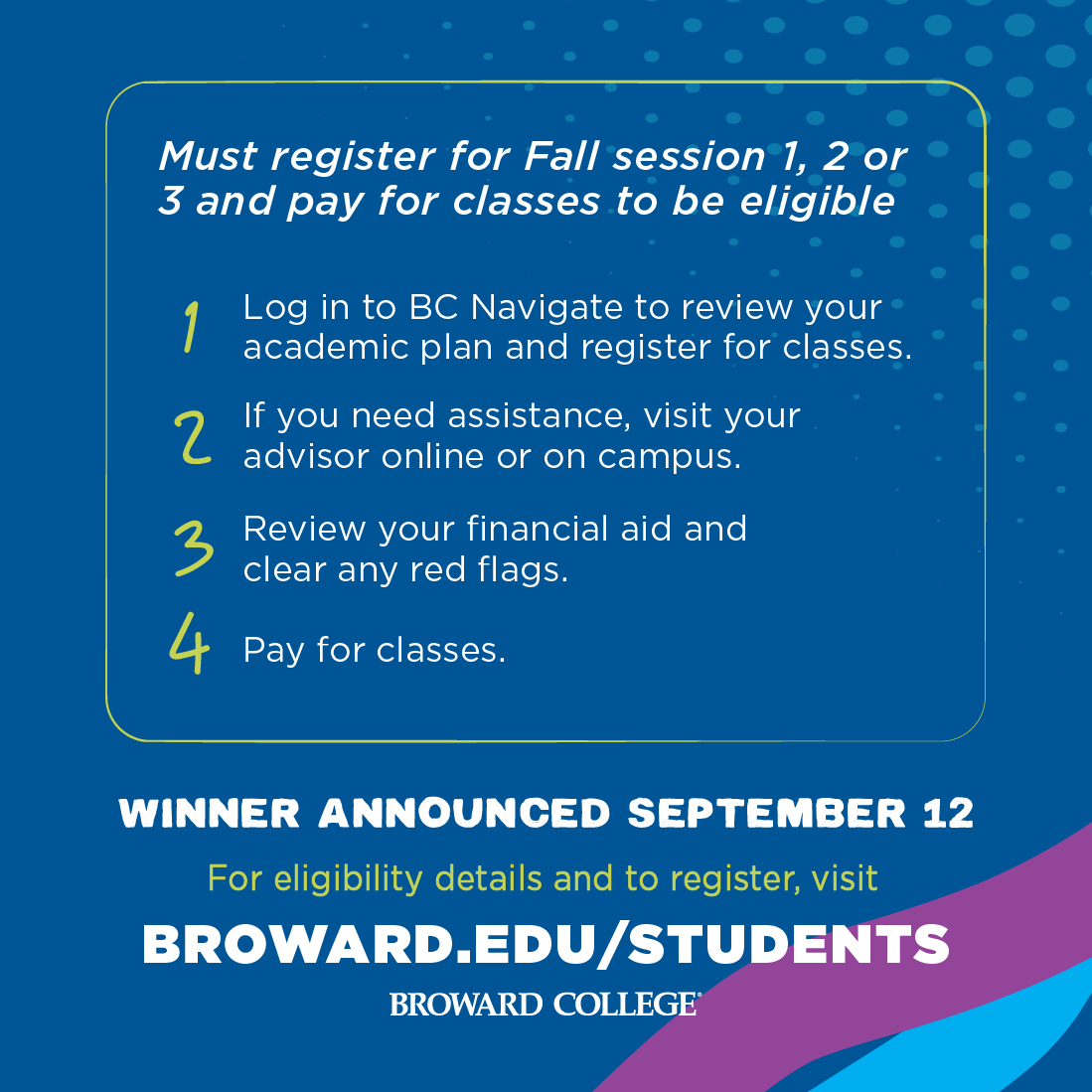 Must register for Fall session 1, 2 or 3 and pay for classes to be eligible

1 Log in to BC Navigate to review your academic plan and register for classes.

2 If you need assistance, visit your advisor online or on campus.

3 Review your financial aid and clear any red flags.

4 Pay for classes.

WINNER ANNOUNCED SEPTEMBER 12

For eligibility details and to register, visit

BROWARD.EDU/STUDENTS

BROWARD COLLEGE